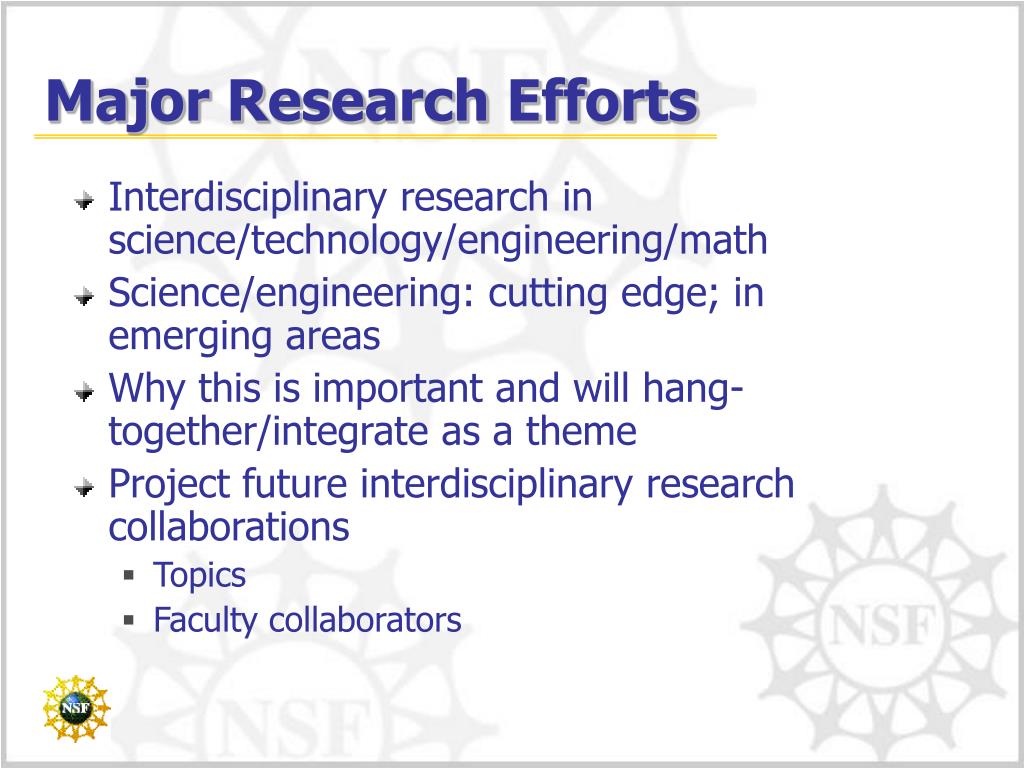 Major Research Efforts

Interdisciplinary research in science/technology/engineering/math

Science/engineering: cutting edge; in emerging areas

Why this is important and will hang-together/integrate as a theme

Project future interdisciplinary research collaborations

Topics

Faculty collaborators

NSF

NSF

NSF